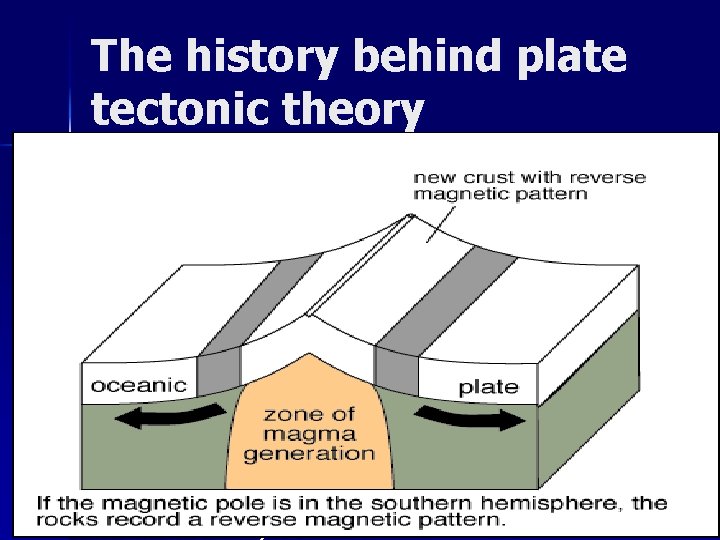 The history behind plate tectonic theory

new crust with reverse magnetic pattern

oceanic

plate

zone of magma generation

If the magnetic pole is in the southern hemisphere, the rocks record a reverse magnetic pattern.